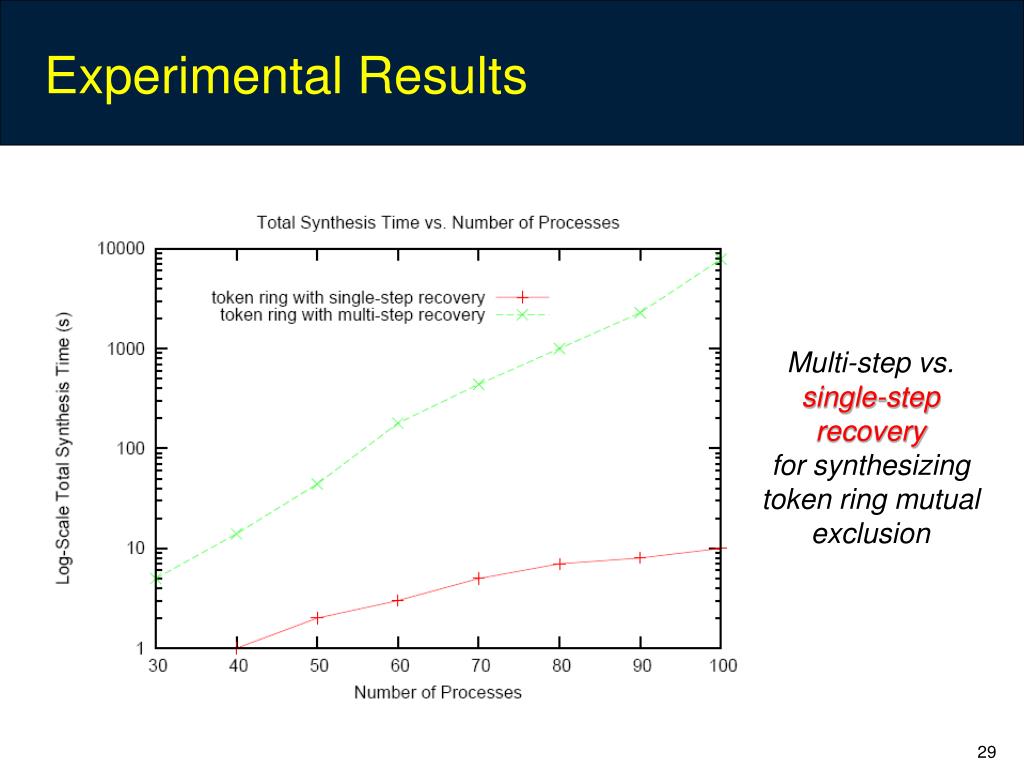 Experimental Results

Total Synthesis Time vs. Number of Processes

token ring with single-step recovery
token ring with multi-step recovery

Log-Scale Total Synthesis Time (s)

10000
1000
100
10
1

30 40 50 60 70 80 90 100

Number of Processes

Multi-step vs. single-step recovery for synthesizing token ring mutual exclusion

29